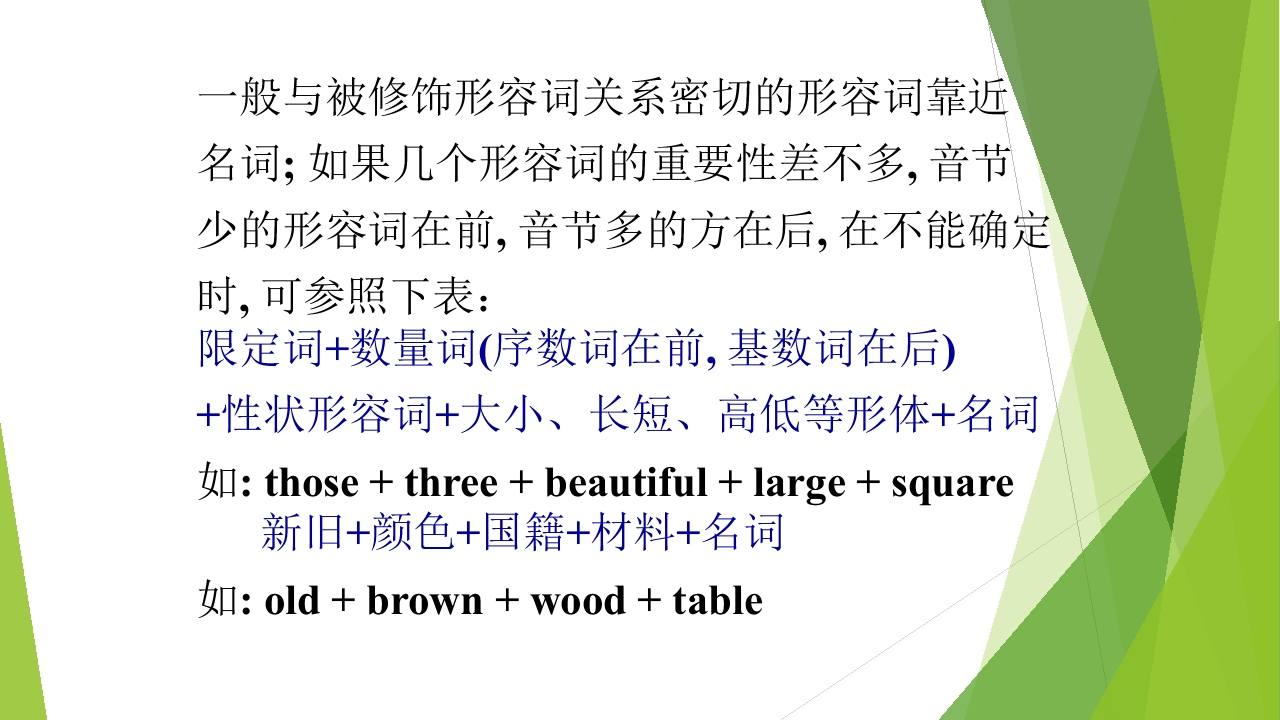 一般与被修饰形容词关系密切的形容词靠近名词;如果几个形容词的重要性差不多,音节少的形容词在前,音节多的方在后,在不能确定时,可参照下表：

限定词+数量词(序数词在前,基数词在后)
+性状形容词+大小、长短、高低等形体+名词

如: those + three + beautiful + large + square
新旧+颜色+国籍+材料+名词

如: old + brown + wood + table